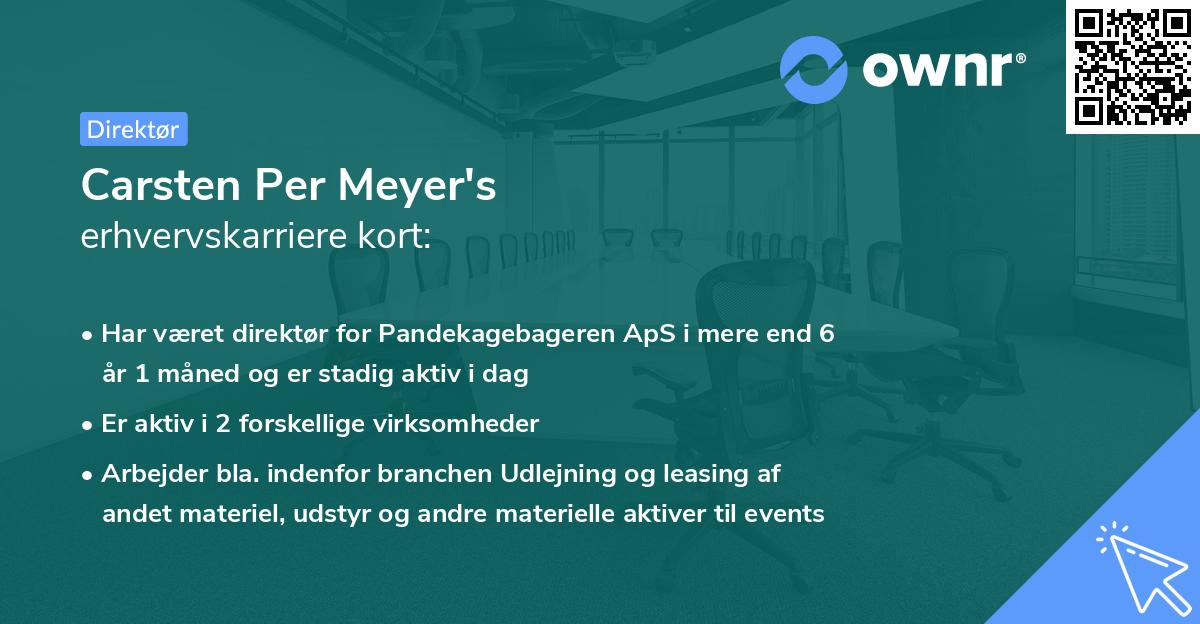 ownr®

Direktør

Carsten Per Meyer's
erhvervskarriere kort:

• Har været direktør for Pandekagebageren ApS i mere end 6 år 1 måned og er stadig aktiv i dag

• Er aktiv i 2 forskellige virksomheder

• Arbejder bla. indenfor branchen Udlejning og leasing af andet materiel, udstyr og andre materielle aktiver til events